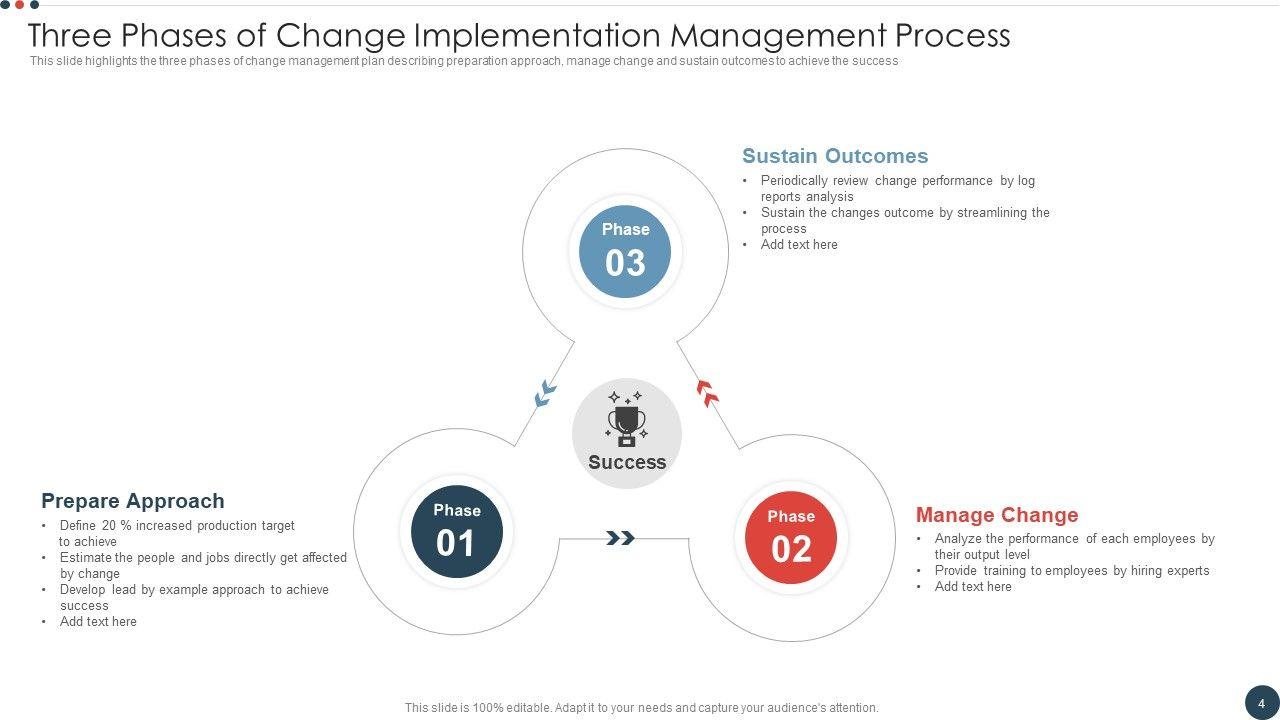 Three Phases of Change Implementation Management Process
This slide highlights the three phases of change management plan describing preparation approach, manage change and sustain outcomes to achieve the success

Sustain Outcomes
• Periodically review change performance by log reports analysis
• Sustain the changes outcome by streamlining the process
• Add text here

Phase
03

Success

Prepare Approach
• Define 20 % increased production target to achieve
• Estimate the people and jobs directly get affected by change
• Develop lead by example approach to achieve success
• Add text here

Phase
01

Phase
02

Manage Change
• Analyze the performance of each employees by their output level
• Provide training to employees by hiring experts
• Add text here

This slide is 100% editable. Adapt it to your needs and capture your audience's attention.

4